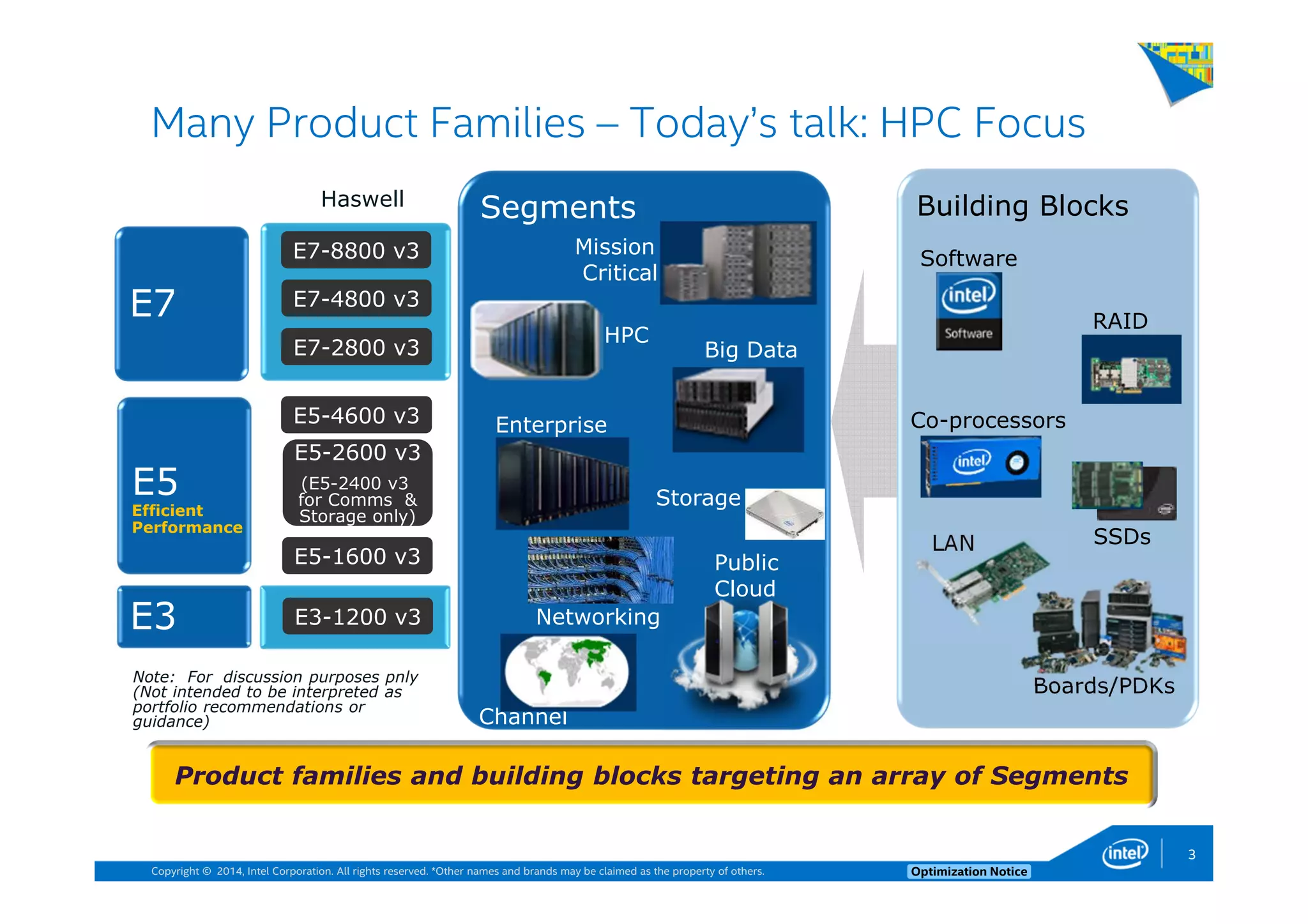 Many Product Families – Today's talk: HPC Focus

Haswell

E7

E7-8800 v3

E7-4800 v3

E7-2800 v3

E5
Efficient Performance

E5-4600 v3

E5-2600 v3
(E5-2400 v3 for Comms & Storage only)

E5-1600 v3

E3

E3-1200 v3

Note: For discussion purposes pnly (Not intended to be interpreted as portfolio recommendations or guidance)

Segments

Mission Critical

HPC

Big Data

Enterprise

Storage

Public Cloud

Networking

Channel

Building Blocks

Software

intel
Software

RAID

Co-processors

intel

LAN

SSDs

Boards/PDKs

Product families and building blocks targeting an array of Segments

Copyright © 2014, Intel Corporation. All rights reserved. *Other names and brands may be claimed as the property of others.

Optimization Notice

intel

3